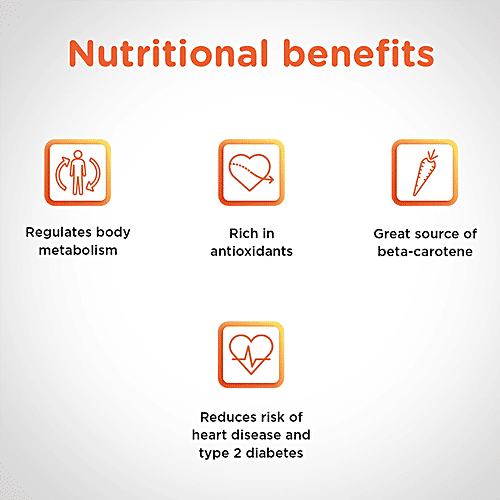 Nutritional benefits

Regulates body metabolism

Rich in antioxidants

Great source of beta-carotene

Reduces risk of heart disease and type 2 diabetes